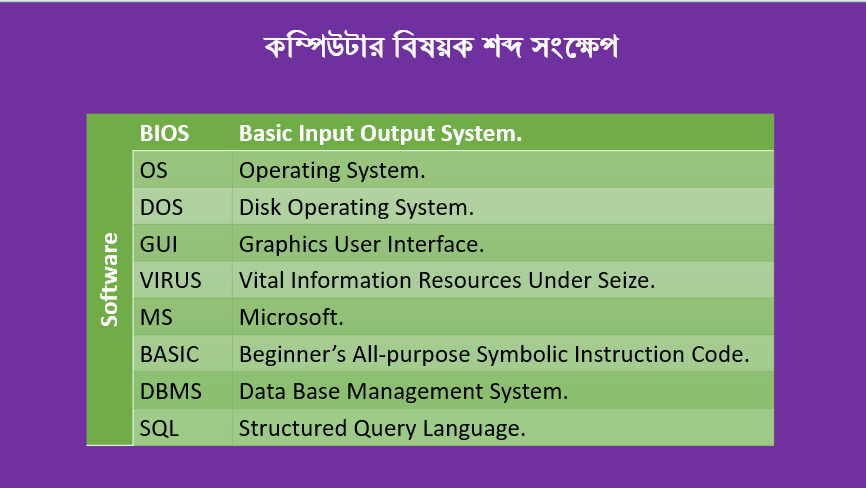 কম্পিউটার বিষয়ক শব্দ সংক্ষেপ

| Software | BIOS | Basic Input Output System. |
|---|---|---|
| | OS | Operating System. |
| | DOS | Disk Operating System. |
| | GUI | Graphics User Interface. |
| | VIRUS | Vital Information Resources Under Seize. |
| | MS | Microsoft. |
| | BASIC | Beginner's All-purpose Symbolic Instruction Code. |
| | DBMS | Data Base Management System. |
| | SQL | Structured Query Language. |